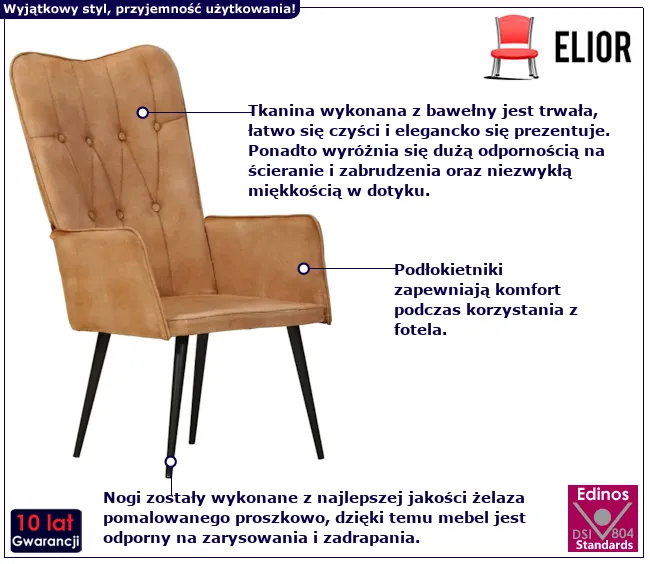 Wyjątkowy styl, przyjemność użytkowania!

ELIOR

Tkanina wykonana z bawełny jest trwała, łatwo się czyści i elegancko się prezentuje. Ponadto wyróżnia się dużą odpornością na ścieranie i zabrudzenia oraz niezwykłą miękkością w dotyku.

Podłokietniki zapewniają komfort podczas korzystania z fotela.

Nogi zostały wykonane z najlepszej jakości żelaza pomalowanego proszkowo, dzięki temu mebel jest odporny na zarysowania i zadrapania.

10 lat Gwarancji

Edinos DSI 804 Standards